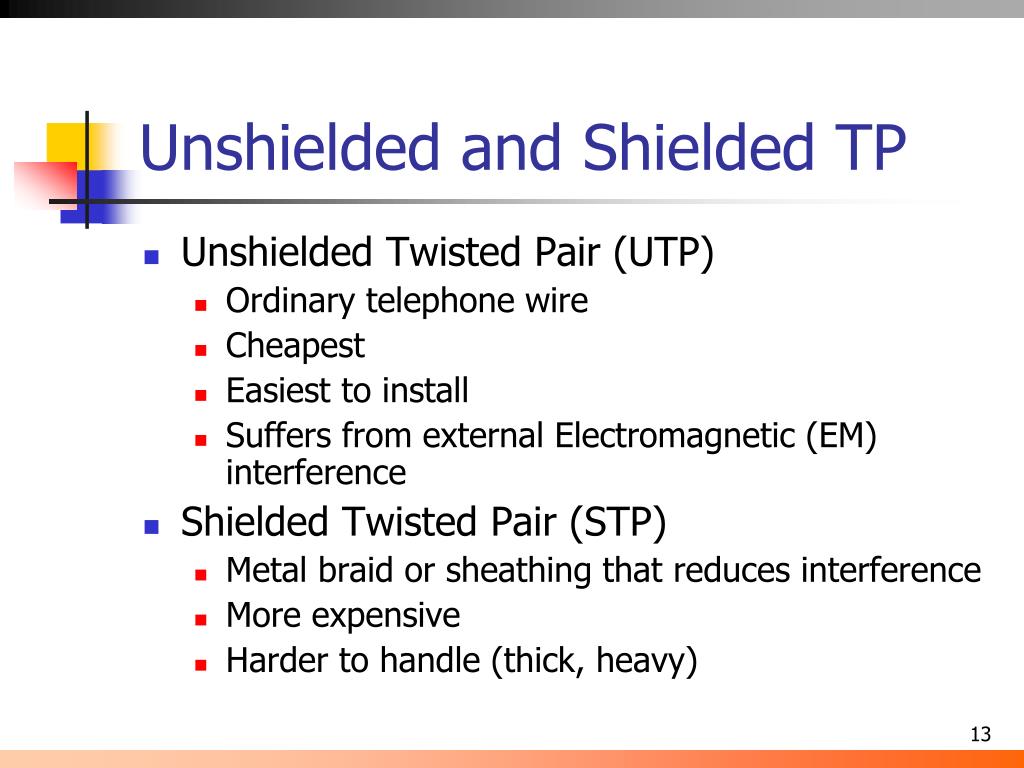 Unshielded and Shielded TP

- Unshielded Twisted Pair (UTP)
  - Ordinary telephone wire
  - Cheapest
  - Easiest to install
  - Suffers from external Electromagnetic (EM) interference
- Shielded Twisted Pair (STP)
  - Metal braid or sheathing that reduces interference
  - More expensive
  - Harder to handle (thick, heavy)

13